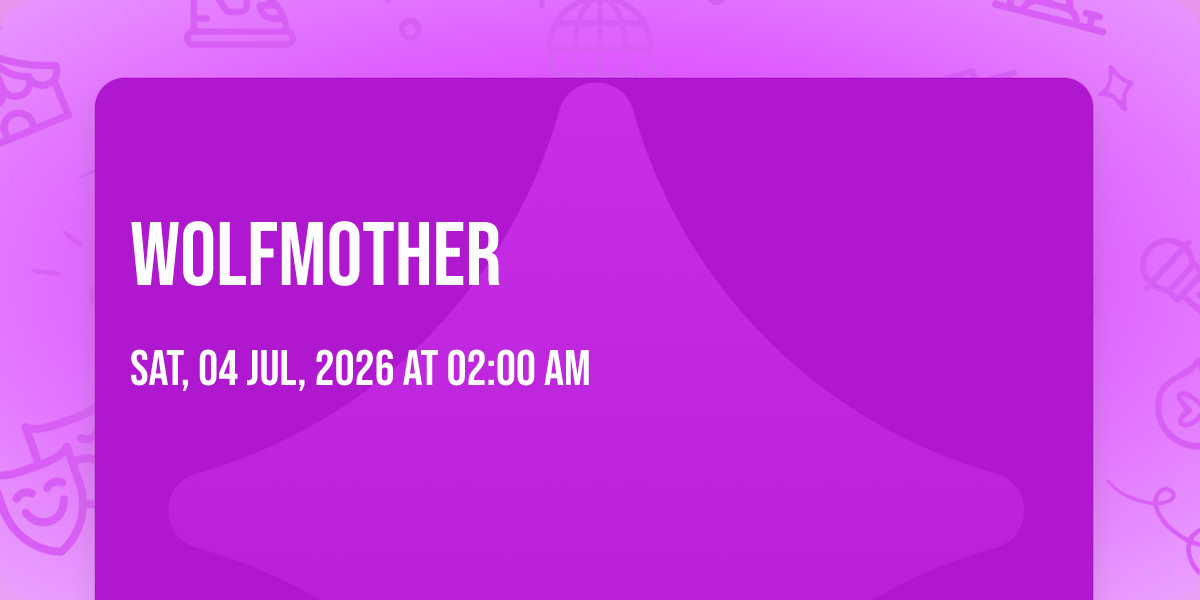 WOLFMOTHER

SAT, 04 JUL, 2026 AT 02:00 AM